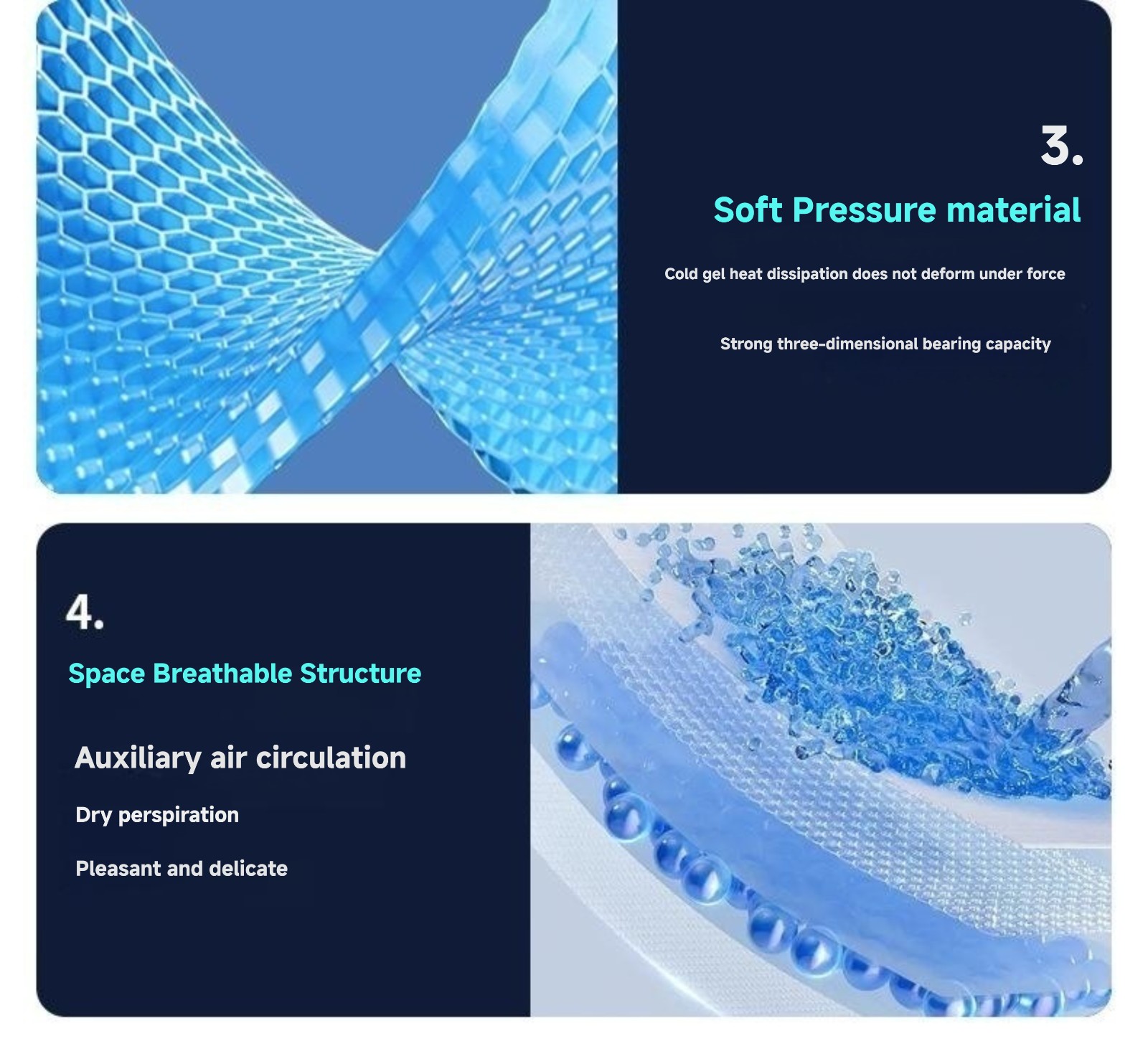 3.

Soft Pressure material

Cold gel heat dissipation does not deform under force

Strong three-dimensional bearing capacity

4.

Space Breathable Structure

Auxiliary air circulation

Dry perspiration

Pleasant and delicate